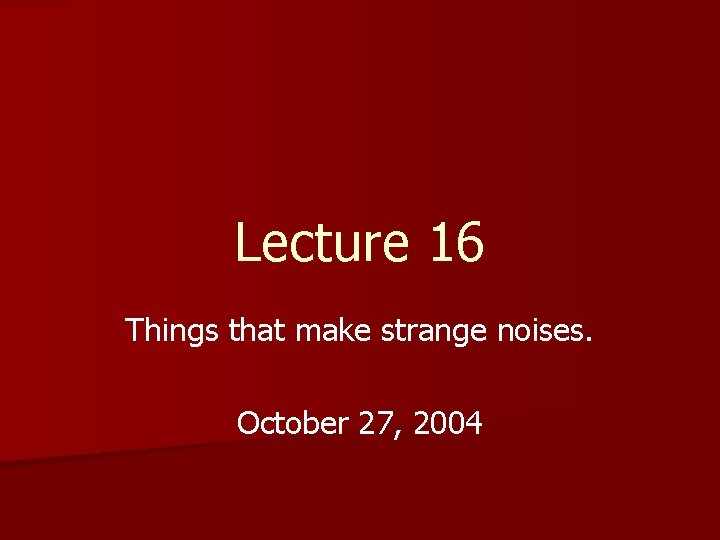 Lecture 16

Things that make strange noises.

October 27, 2004